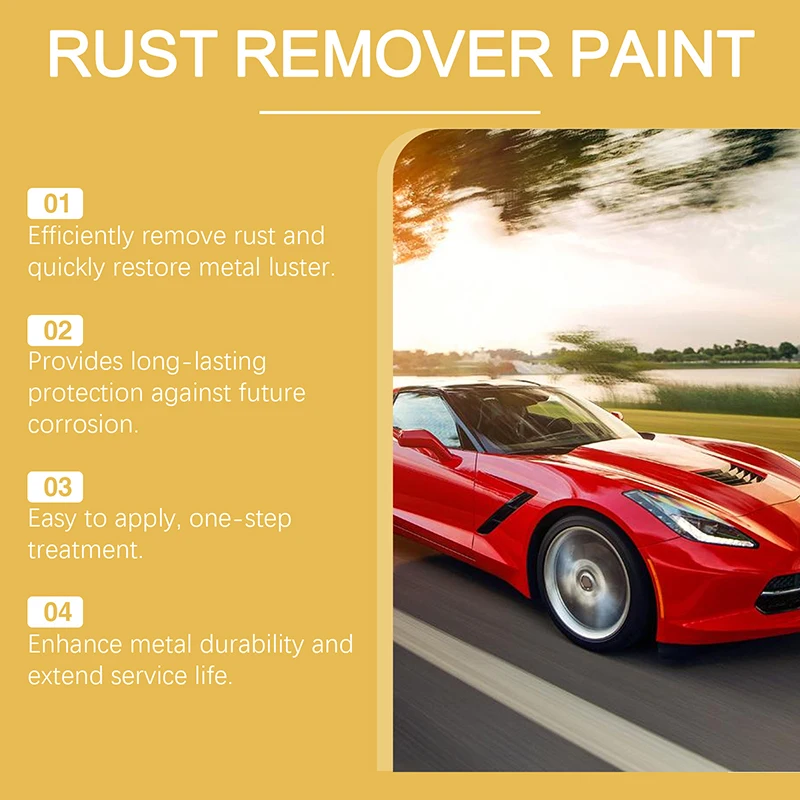 RUST REMOVER PAINT

01
Efficiently remove rust and quickly restore metal luster.

02
Provides long-lasting protection against future corrosion.

03
Easy to apply, one-step treatment.

04
Enhance metal durability and extend service life.